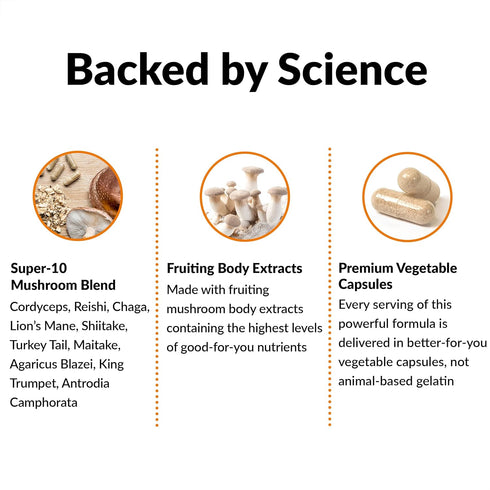 Backed by Science

Super-10 Mushroom Blend
Cordyceps, Reishi, Chaga, Lion's Mane, Shiitake, Turkey Tail, Maitake, Agaricus Blazei, King Trumpet, Antrodia Camphorata

Fruiting Body Extracts
Made with fruiting mushroom body extracts containing the highest levels of good-for-you nutrients

Premium Vegetable Capsules
Every serving of this powerful formula is delivered in better-for-you vegetable capsules, not animal-based gelatin